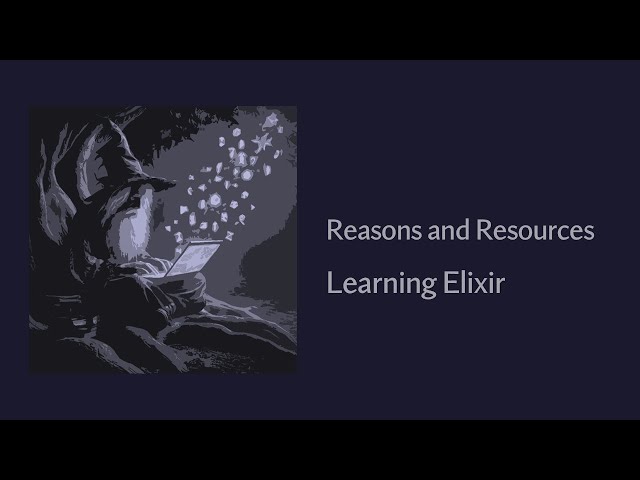 Reasons and Resources

Learning Elixir